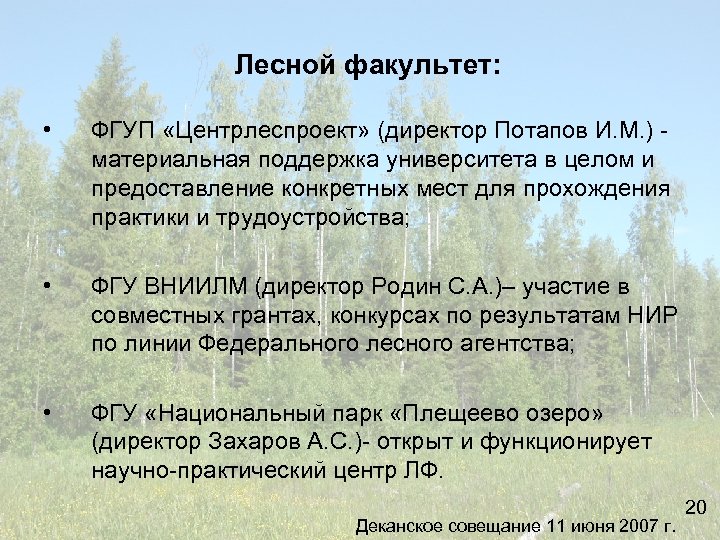 Лесной факультет:

• ФГУП «Центрлеспроект» (директор Потапов И.М.) - материальная поддержка университета в целом и предоставление конкретных мест для прохождения практики и трудоустройства;

• ФГУ ВНИИЛМ (директор Родин С.А.)– участие в совместных грантах, конкурсах по результатам НИР по линии Федерального лесного агентства;

• ФГУ «Национальный парк «Плещеево озеро» (директор Захаров А.С.)- открыт и функционирует научно-практический центр ЛФ.

20

Деканское совещание 11 июня 2007 г.